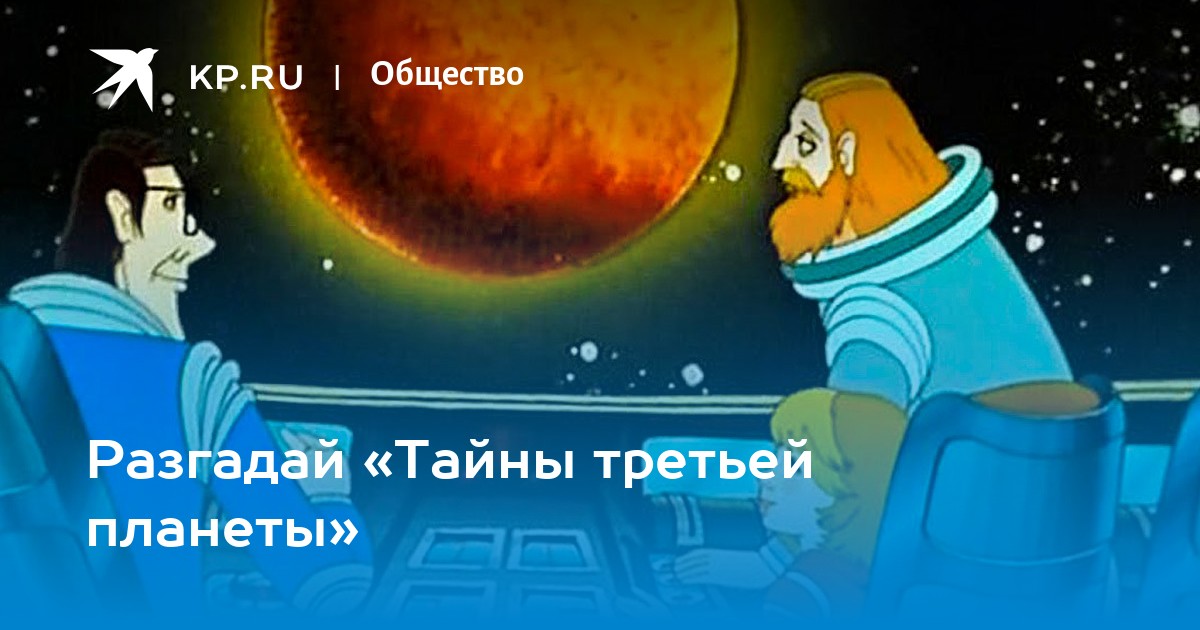 KP.RU | Общество

Разгадай «Тайны третьей планеты»